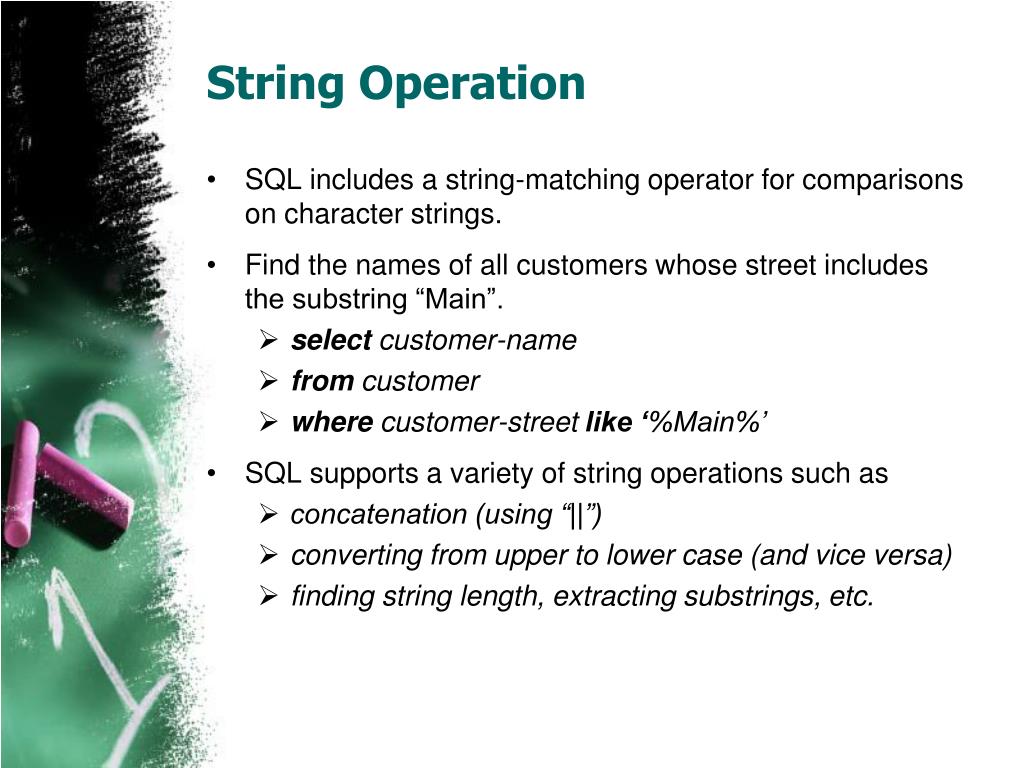 String Operation

• SQL includes a string-matching operator for comparisons on character strings.

• Find the names of all customers whose street includes the substring “Main”.
 ➢ select customer-name
 ➢ from customer
 ➢ where customer-street like ‘%Main%’

• SQL supports a variety of string operations such as
 ➢ concatenation (using “||”)
 ➢ converting from upper to lower case (and vice versa)
 ➢ finding string length, extracting substrings, etc.